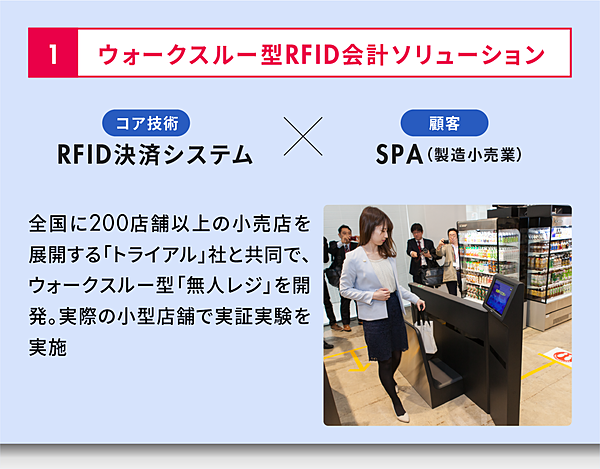 1 ウォークスルー型RFID会計ソリューション

コア技術
RFID決済システム

×

顧客
SPA（製造小売業）

全国に200店舗以上の小売店を展開する「トライアル」社と共同で、ウォークスルー型「無人レジ」を開発。実際の小型店舗で実証実験を実施